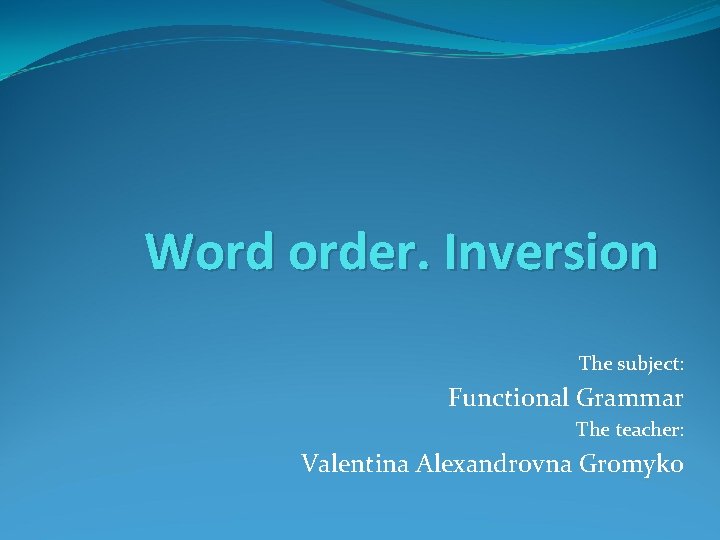 Word order. Inversion

The subject:

Functional Grammar

The teacher:

Valentina Alexandrovna Gromyko